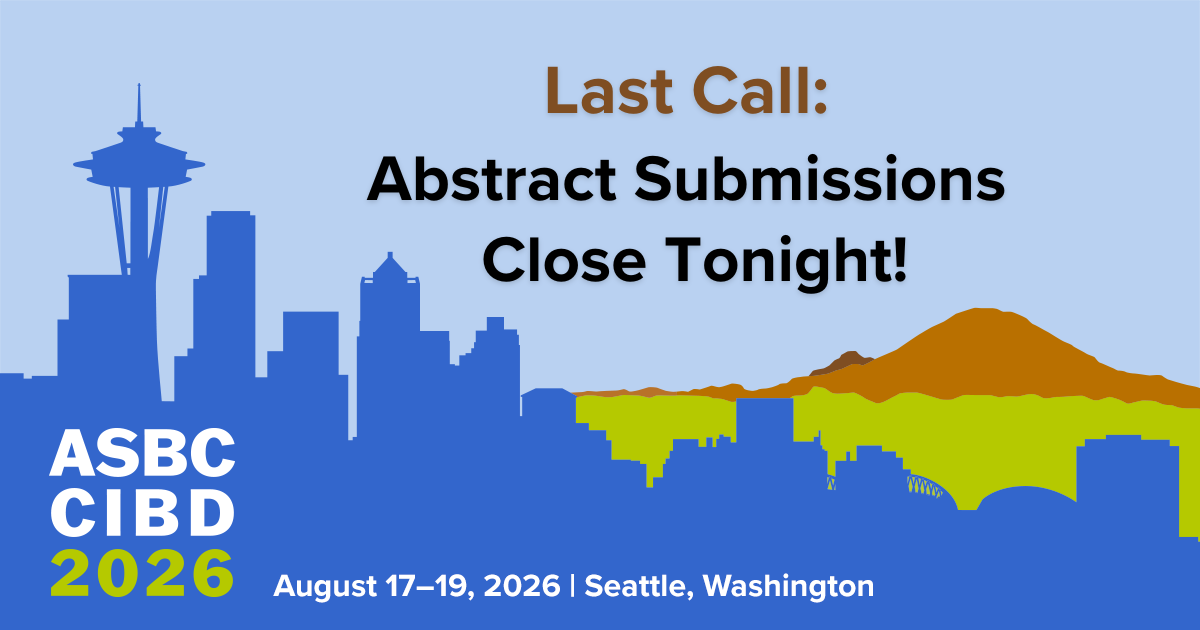 Last Call:
Abstract Submissions Close Tonight!

ASBC
CIBD
2026

August 17–19, 2026 | Seattle, Washington